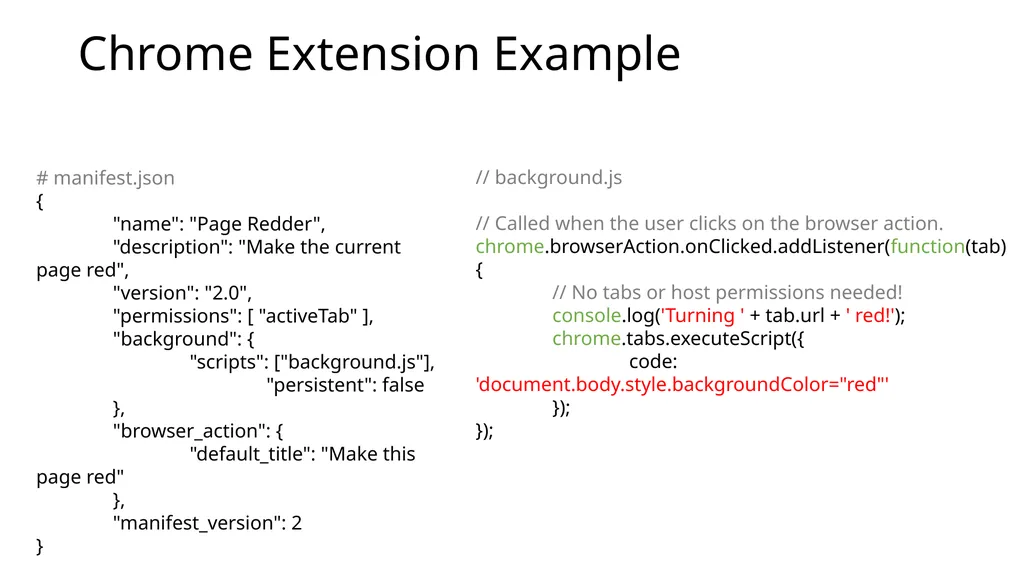 Chrome Extension Example

# manifest.json
{
"name": "Page Redder",
"description": "Make the current page red",
"version": "2.0",
"permissions": [ "activeTab" ],
"background": {
"scripts": ["background.js"],
"persistent": false
},
"browser_action": {
"default_title": "Make this page red"
},
"manifest_version": 2
}

// background.js

// Called when the user clicks on the browser action.
chrome.browserAction.onClicked.addListener(function(tab)
{
// No tabs or host permissions needed!
console.log('Turning ' + tab.url + ' red!');
chrome.tabs.executeScript({
code:
'document.body.style.backgroundColor="red"'
});
});